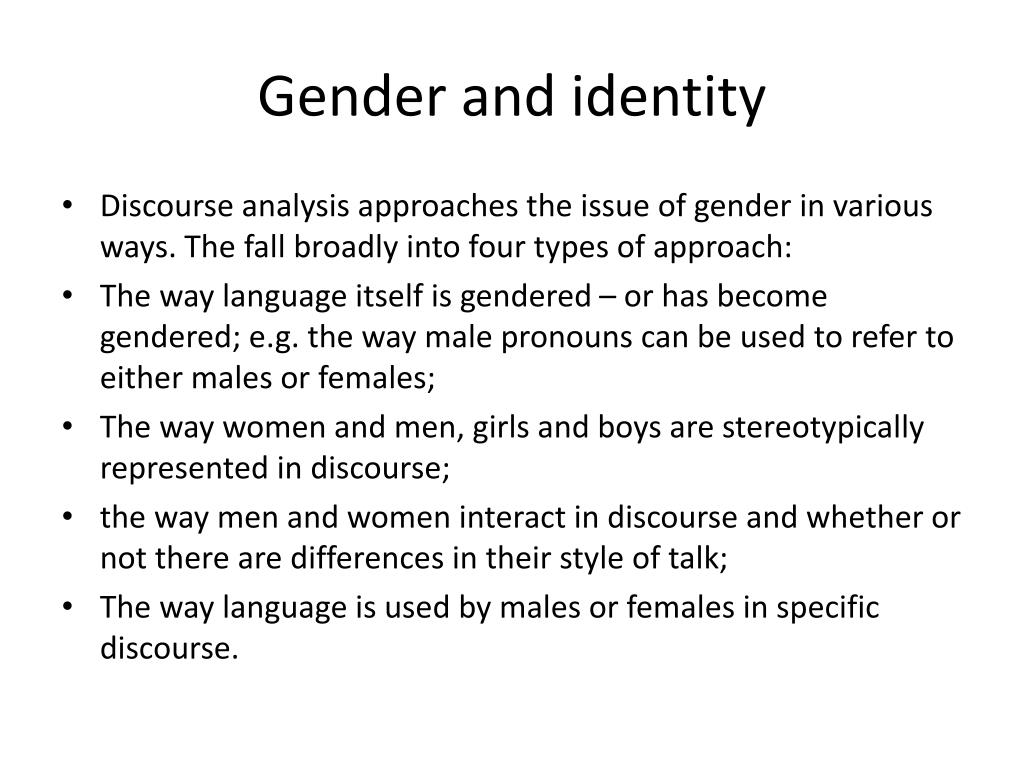 Gender and identity

• Discourse analysis approaches the issue of gender in various ways. The fall broadly into four types of approach:
• The way language itself is gendered – or has become gendered; e.g. the way male pronouns can be used to refer to either males or females;
• The way women and men, girls and boys are stereotypically represented in discourse;
• the way men and women interact in discourse and whether or not there are differences in their style of talk;
• The way language is used by males or females in specific discourse.